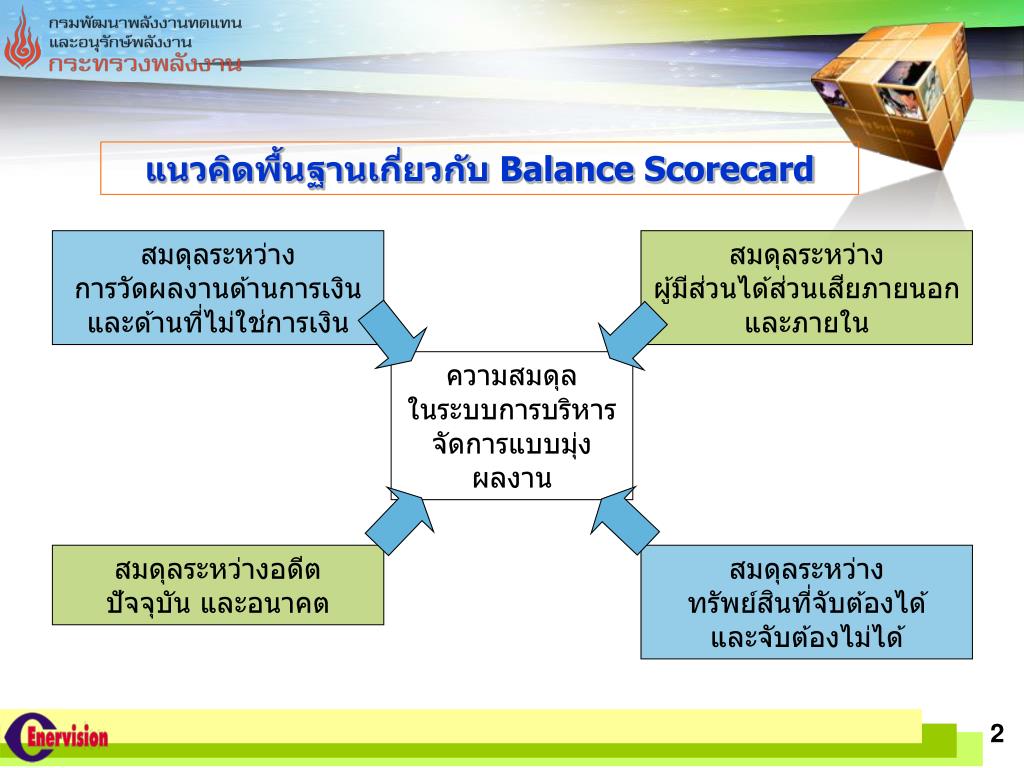 กรมพัฒนาพลังงานทดแทน
และอนุรักษ์พลังงาน
กระทรวงพลังงาน

แนวคิดพื้นฐานเกี่ยวกับ Balance Scorecard

สมดุลระหว่าง
การวัดผลงานด้านการเงิน
และด้านที่ไม่ใช่การเงิน

สมดุลระหว่าง
ผู้มีส่วนได้ส่วนเสียภายนอก
และภายใน

ความสมดุล
ในระบบการบริหาร
จัดการแบบมุ่ง
ผลงาน

สมดุลระหว่างอดีต
ปัจจุบัน และอนาคต

สมดุลระหว่าง
ทรัพย์สินที่จับต้องได้
และจับต้องไม่ได้

Enervision

2